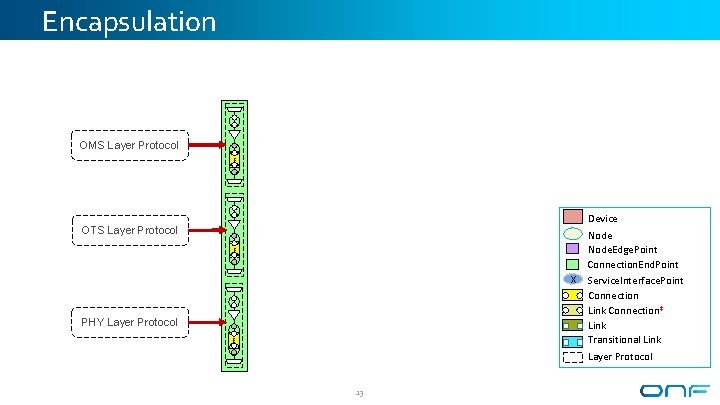 Encapsulation

OMS Layer Protocol

OTS Layer Protocol

PHY Layer Protocol

Device
Node
NodeEdgePoint
ConnectionEndPoint
X ServiceInterfacePoint
Connection
Link Connection*
Link
Transitional Link
Layer Protocol

23

ONF